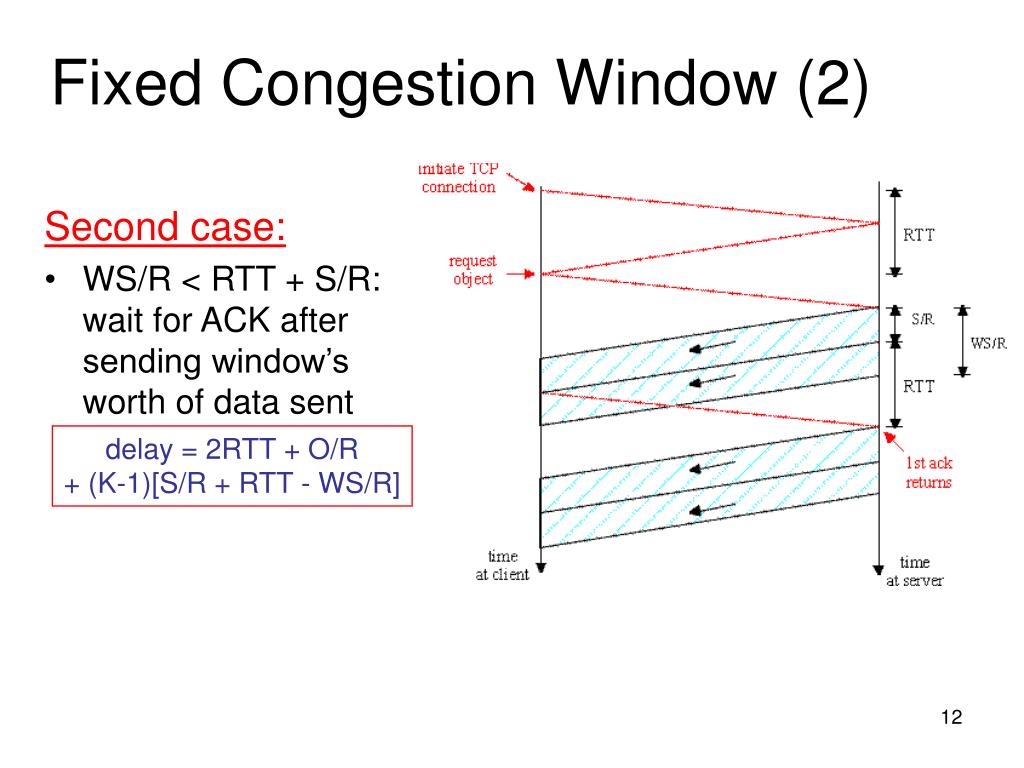 Fixed Congestion Window (2)

Second case:

• WS/R < RTT + S/R: wait for ACK after sending window's worth of data sent

delay = 2RTT + O/R
+ (K-1)[S/R + RTT - WS/R]

initiate TCP connection

request object

RTT

S/R

WS/R

RTT

1st ack returns

time at client

time at server

12